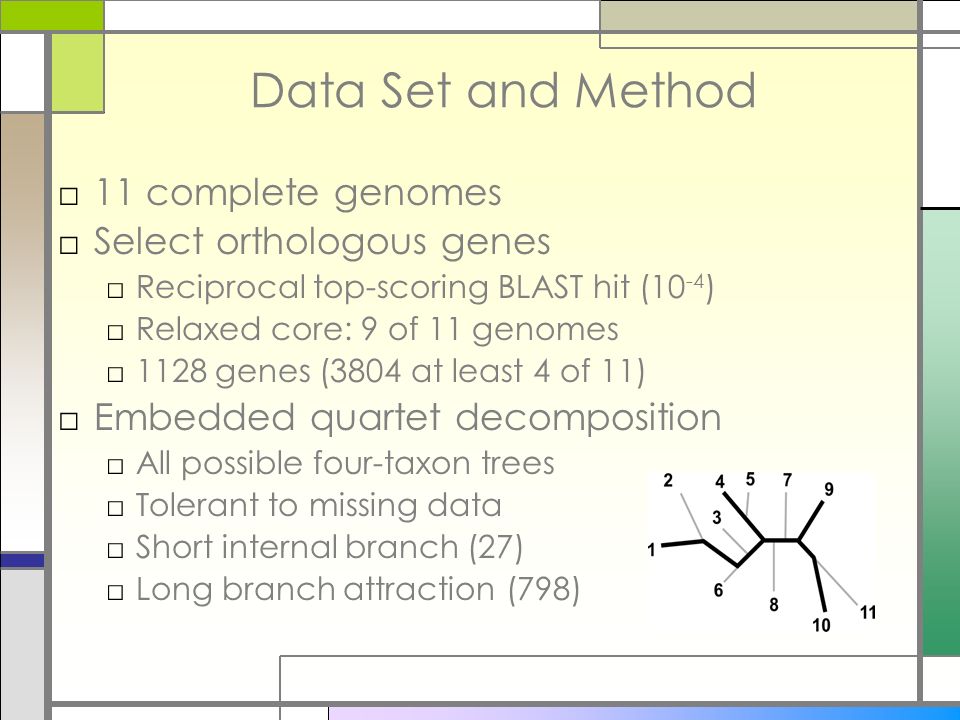 Data Set and Method

□ 11 complete genomes
□ Select orthologous genes
□ Reciprocal top-scoring BLAST hit ($10^{-4}$)
□ Relaxed core: 9 of 11 genomes
□ 1128 genes (3804 at least 4 of 11)
□ Embedded quartet decomposition
□ All possible four-taxon trees
□ Tolerant to missing data
□ Short internal branch (27)
□ Long branch attraction (798)

2
4
5
7
9
3
1
6
8
10
11